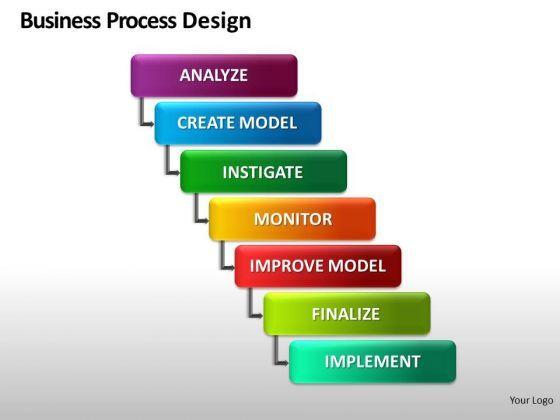 Business Process Design

ANALYZE

CREATE MODEL

INSTIGATE

MONITOR

IMPROVE MODEL

FINALIZE

IMPLEMENT

Your Logo